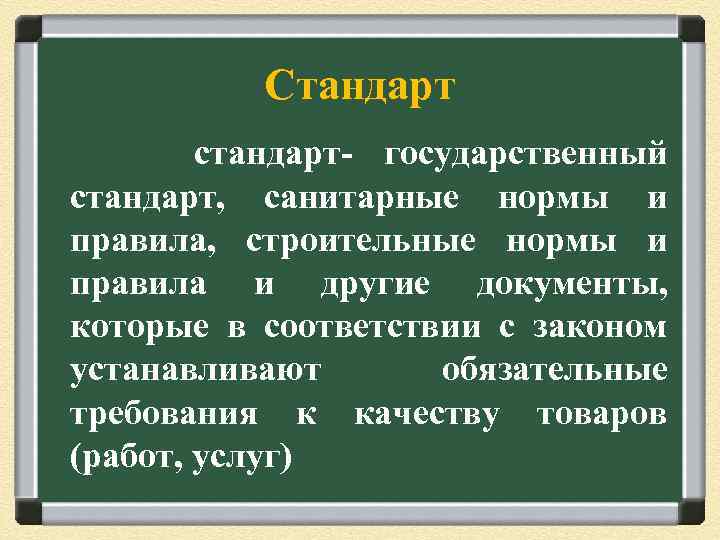 Стандарт

стандарт- государственный стандарт, санитарные нормы и правила, строительные нормы и правила и другие документы, которые в соответствии с законом устанавливают обязательные требования к качеству товаров (работ, услуг)